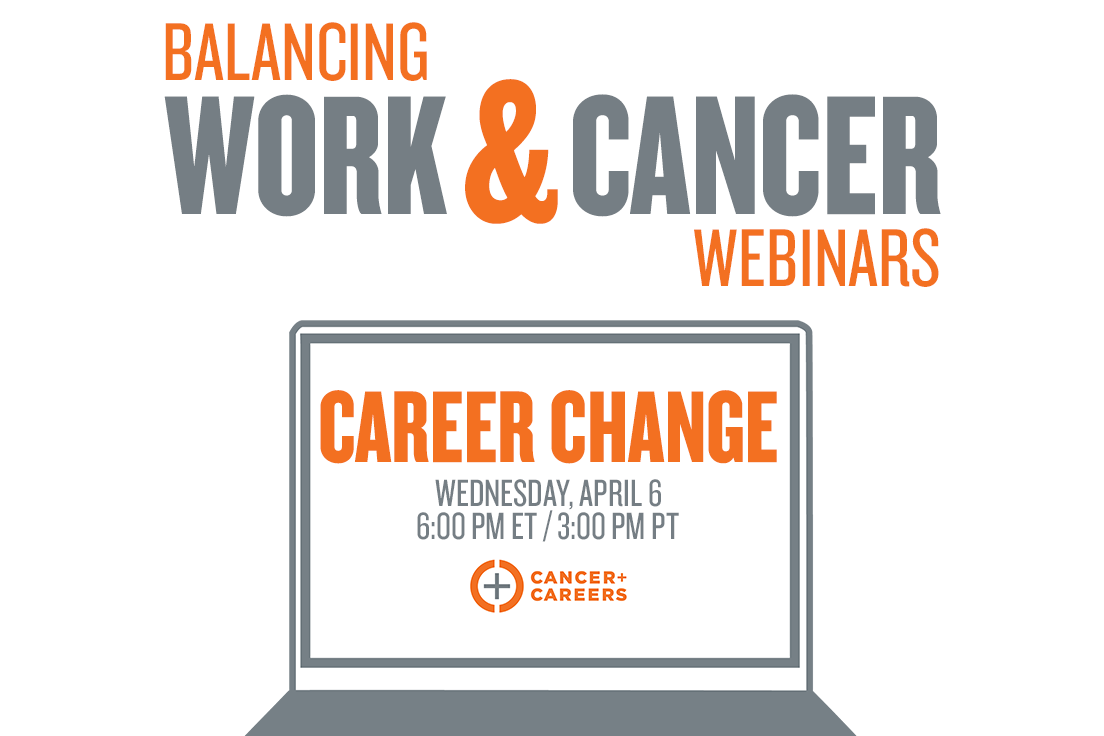 BALANCING
WORK & CANCER
WEBINARS

CAREER CHANGE
WEDNESDAY, APRIL 6
6:00 PM ET / 3:00 PM PT

CANCER+
CAREERS